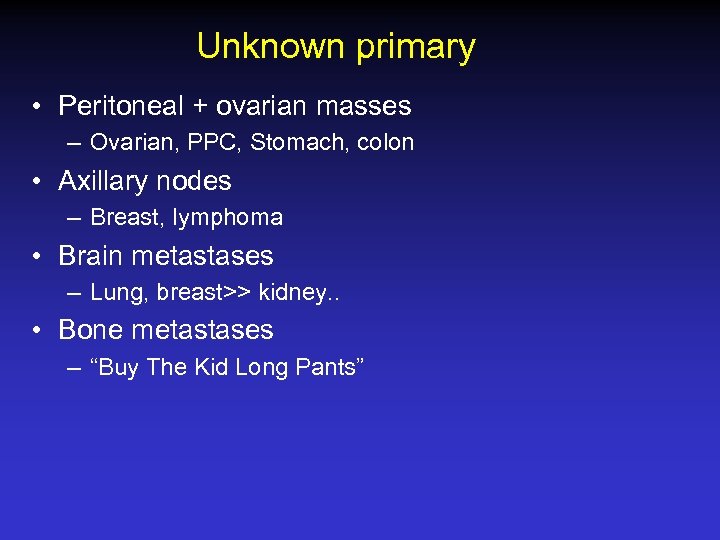 Unknown primary

• Peritoneal + ovarian masses
– Ovarian, PPC, Stomach, colon

• Axillary nodes
– Breast, lymphoma

• Brain metastases
– Lung, breast>> kidney..

• Bone metastases
– “Buy The Kid Long Pants”